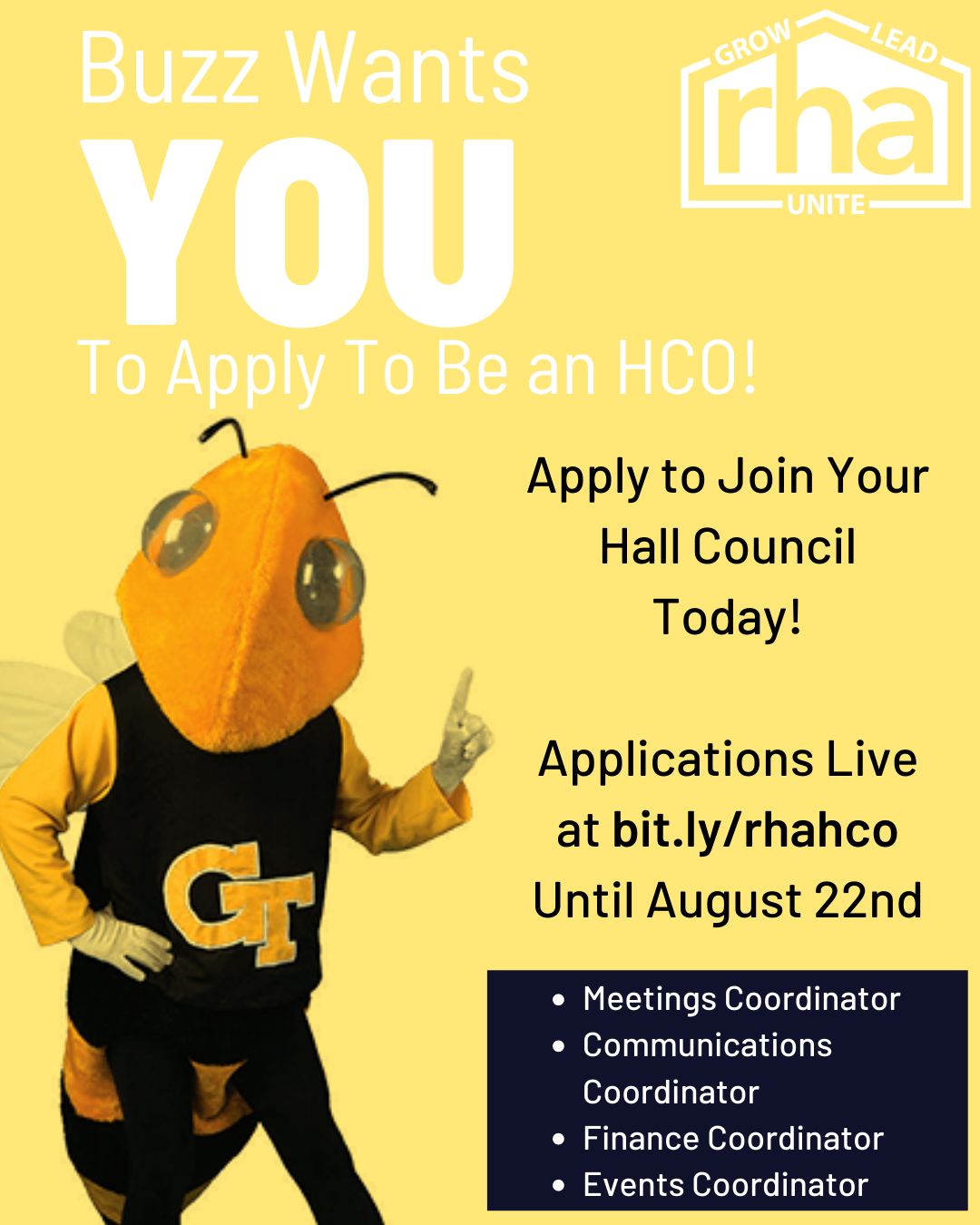 Buzz Wants

YOU

To Apply To Be an HCO!

GROW LEAD
rha
UNITE

Apply to Join Your Hall Council Today!

Applications Live at bit.ly/rhahco Until August 22nd

GT

- Meetings Coordinator
- Communications Coordinator
- Finance Coordinator
- Events Coordinator